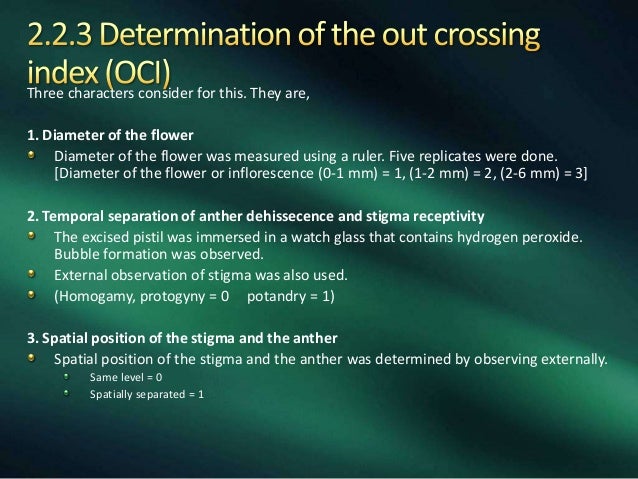 2.2.3 Determination of the out crossing index (OCI)
Three characters consider for this. They are,

1. Diameter of the flower
Diameter of the flower was measured using a ruler. Five replicates were done. [Diameter of the flower or inflorescence (0-1 mm) = 1, (1-2 mm) = 2, (2-6 mm) = 3]

2. Temporal separation of anther dehissecence and stigma receptivity
The excised pistil was immersed in a watch glass that contains hydrogen peroxide. Bubble formation was observed.
External observation of stigma was also used.
(Homogamy, protogyny = 0 potandry = 1)

3. Spatial position of the stigma and the anther
Spatial position of the stigma and the anther was determined by observing externally.
Same level = 0
Spatially separated = 1